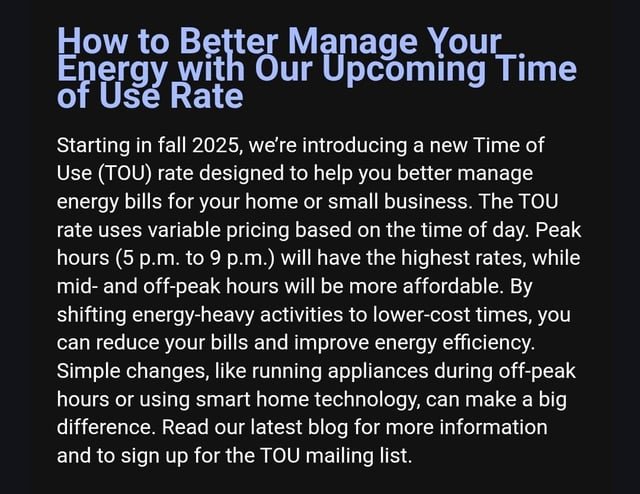 How to Better Manage Your Energy with Our Upcoming Time of Use Rate

Starting in fall 2025, we're introducing a new Time of Use (TOU) rate designed to help you better manage energy bills for your home or small business. The TOU rate uses variable pricing based on the time of day. Peak hours (5 p.m. to 9 p.m.) will have the highest rates, while mid- and off-peak hours will be more affordable. By shifting energy-heavy activities to lower-cost times, you can reduce your bills and improve energy efficiency. Simple changes, like running appliances during off-peak hours or using smart home technology, can make a big difference. Read our latest blog for more information and to sign up for the TOU mailing list.